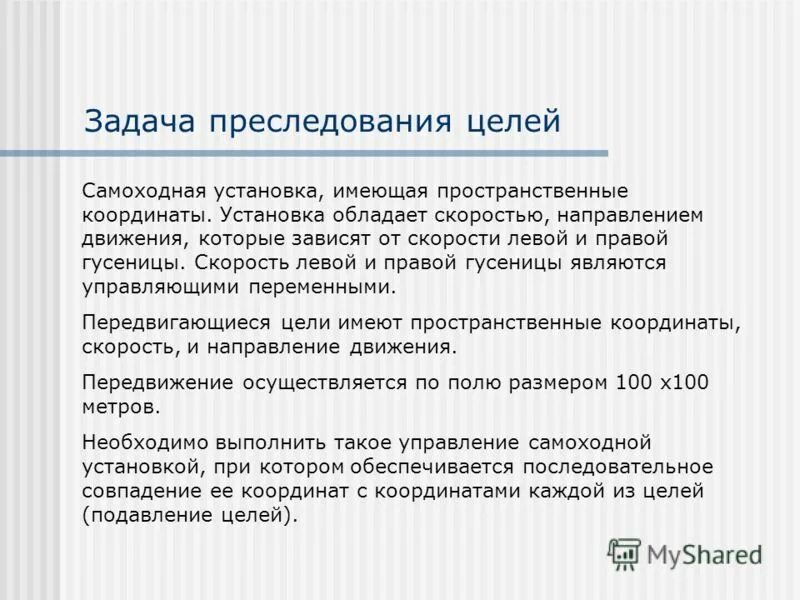 Задача преследования целей

Самоходная установка, имеющая пространственные координаты. Установка обладает скоростью, направлением движения, которые зависят от скорости левой и правой гусеницы. Скорость левой и правой гусеницы являются управляющими переменными.

Передвигающиеся цели имеют пространственные координаты, скорость, и направление движения.

Передвижение осуществляется по полю размером 100 х100 метров.

Необходимо выполнить такое управление самоходной установкой, при котором обеспечивается последовательное совпадение ее координат с координатами каждой из целей (подавление целей).

MyShared